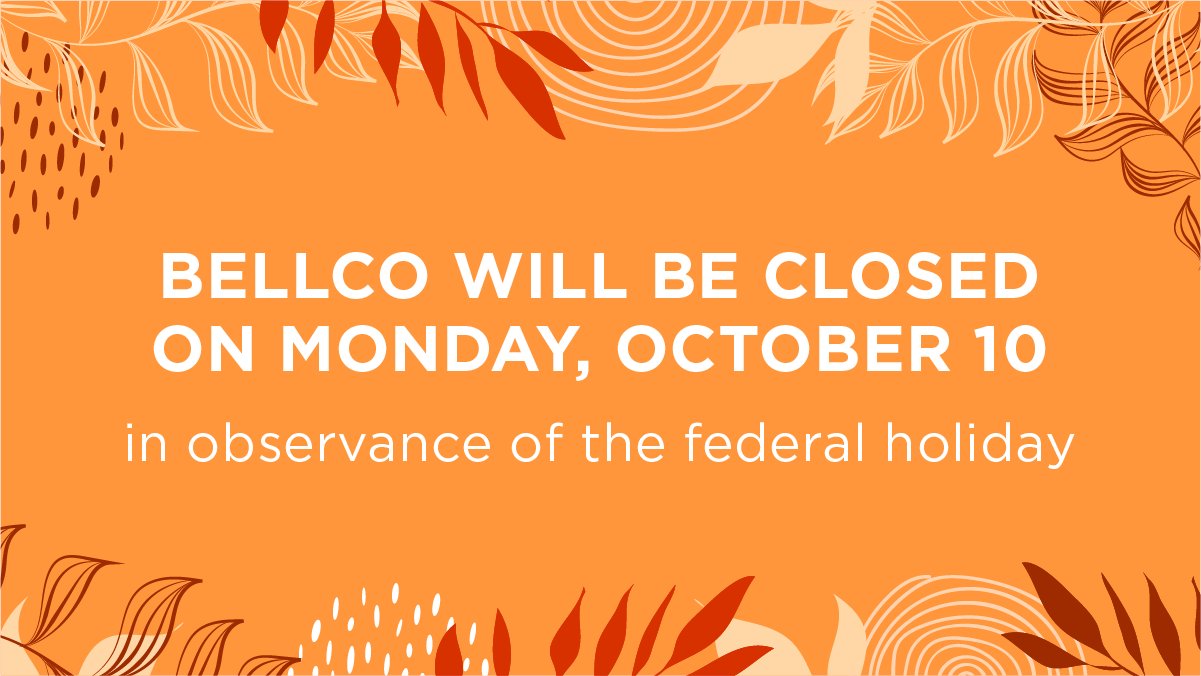 BELLCO WILL BE CLOSED ON MONDAY, OCTOBER 10

in observance of the federal holiday